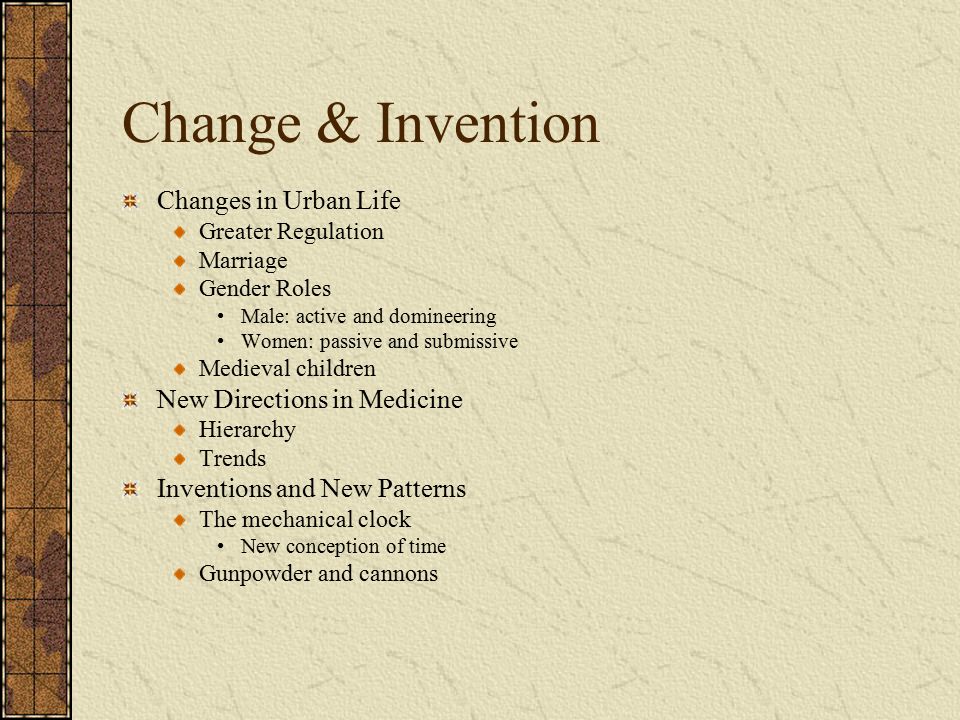 Change & Invention

Changes in Urban Life
Greater Regulation
Marriage
Gender Roles
• Male: active and domineering
• Women: passive and submissive
Medieval children
New Directions in Medicine
Hierarchy
Trends
Inventions and New Patterns
The mechanical clock
• New conception of time
Gunpowder and cannons